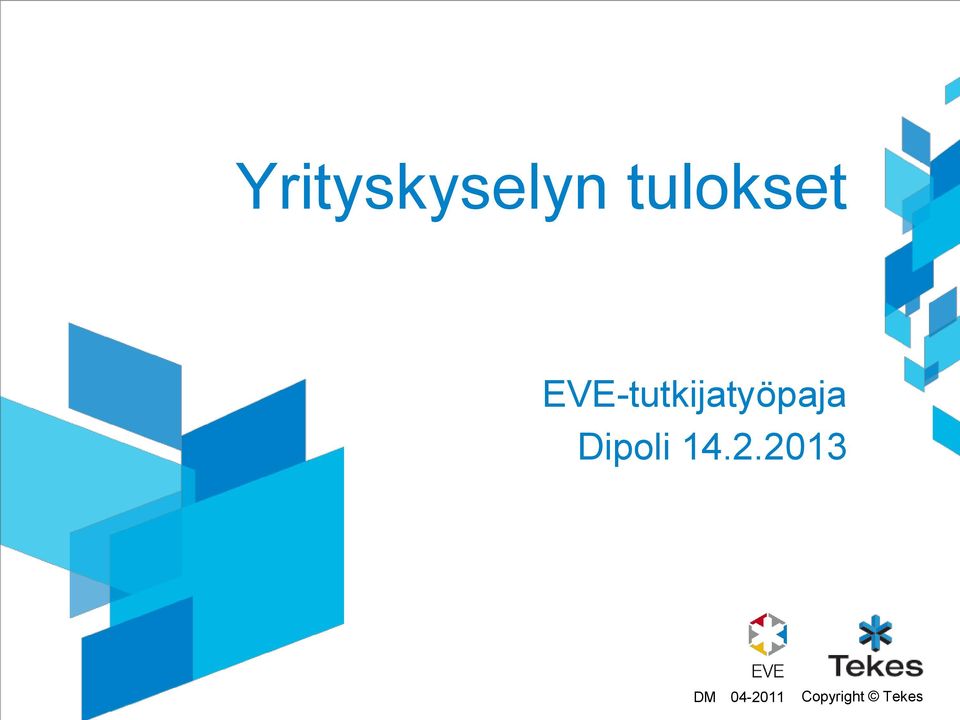 Yrityskyselyn tulokset

EVE-tutkijatyöpaja
Dipoli 14.2.2013

EVE

Tekes

DM 04-2011 Copyright © Tekes